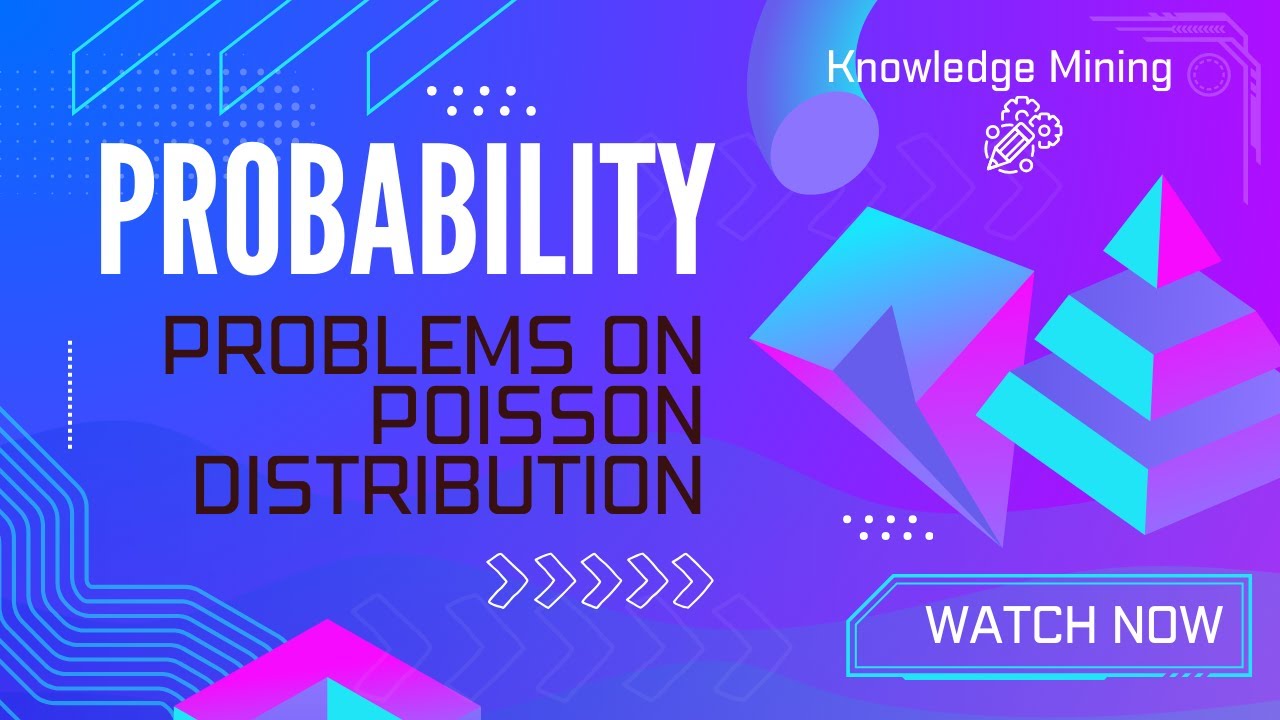 Knowledge Mining

PROBABILITY

PROBLEMS ON POISSON DISTRIBUTION

WATCH NOW